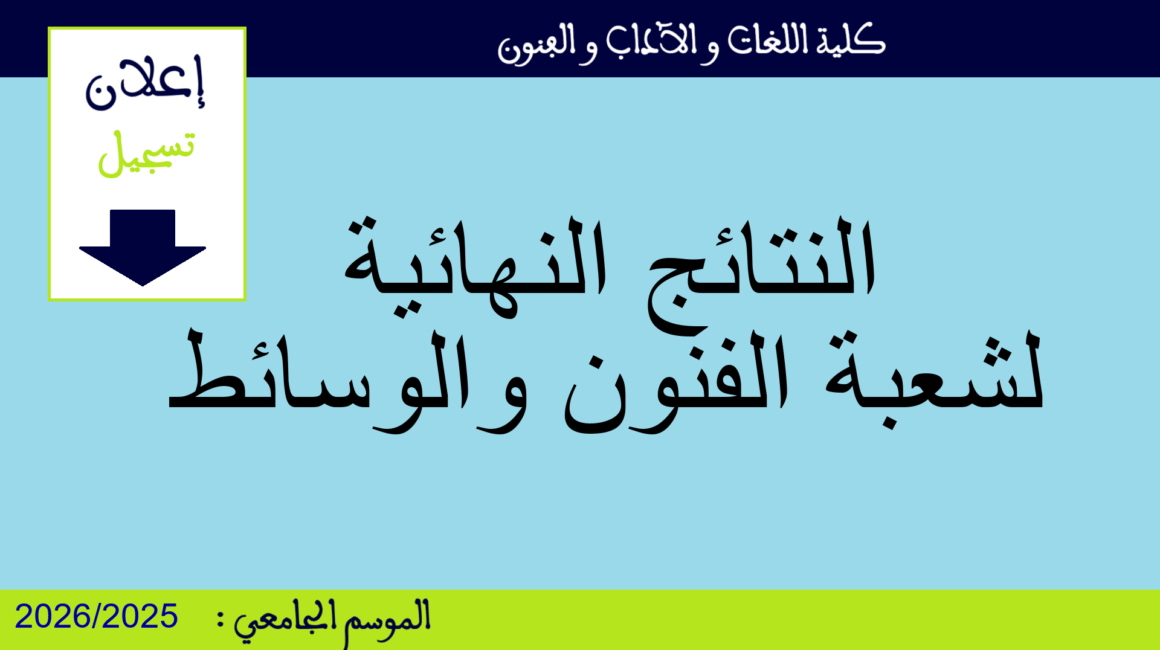 كلية اللغات و الآداب و الفنون

إعلان
تسجيل

النتائج النهائية
لشعبة الفنون والوسائط

الموسم الجامعي : 2026/2025